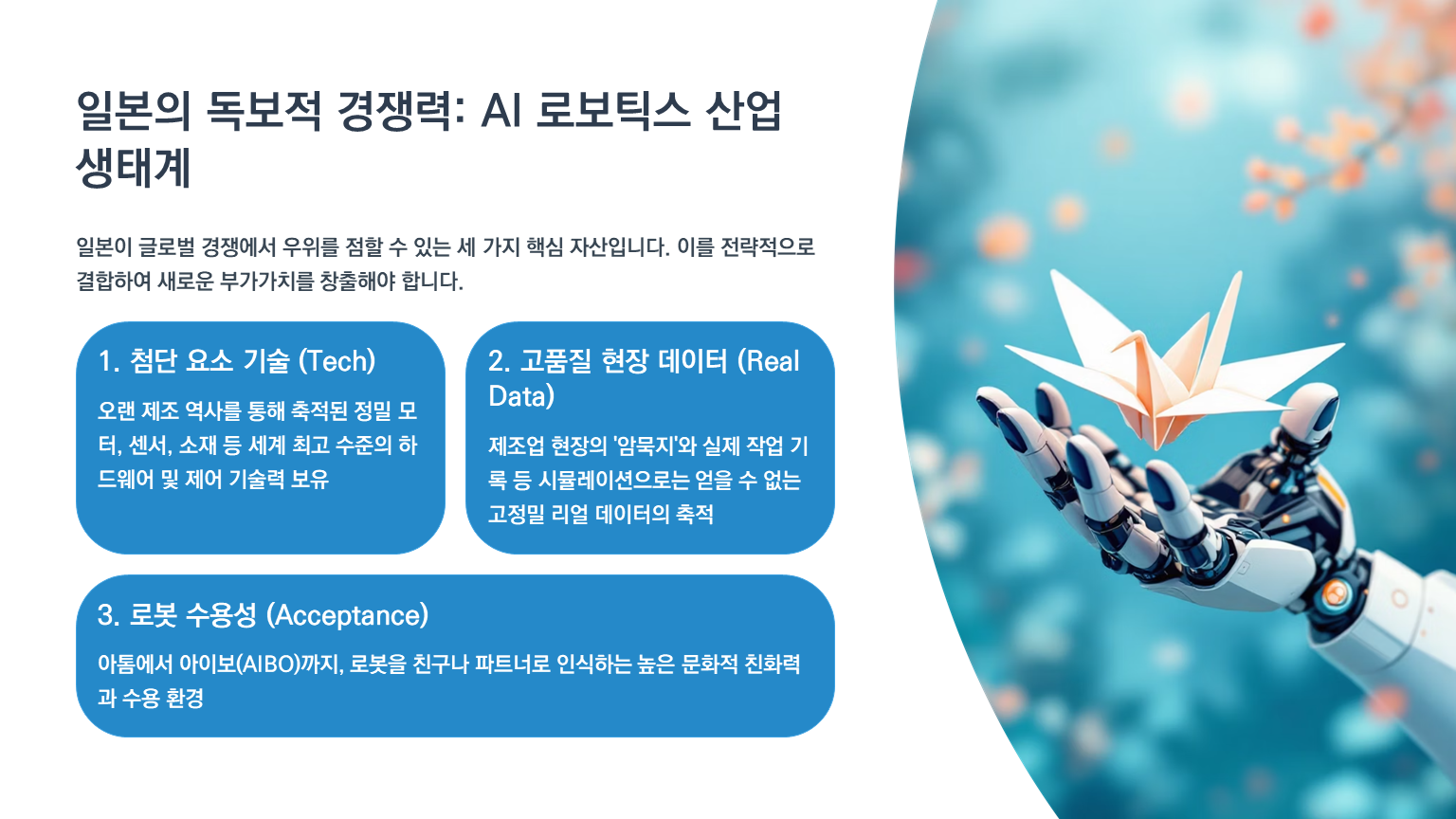 일본의 독보적 경쟁력: AI 로보틱스 산업 생태계

일본이 글로벌 경쟁에서 우위를 점할 수 있는 세 가지 핵심 자산입니다. 이를 전략적으로 결합하여 새로운 부가가치를 창출해야 합니다.

1. 첨단 요소 기술 (Tech)

오랜 제조 역사를 통해 축적된 정밀 모터, 센서, 소재 등 세계 최고 수준의 하드웨어 및 제어 기술력 보유

2. 고품질 현장 데이터 (Real Data)

제조업 현장의 '암묵지'와 실제 작업 기록 등 시뮬레이션으로는 얻을 수 없는 고정밀 리얼 데이터의 축적

3. 로봇 수용성 (Acceptance)

아톰에서 아이보(AIBO)까지, 로봇을 친구나 파트너로 인식하는 높은 문화적 친화력과 수용 환경